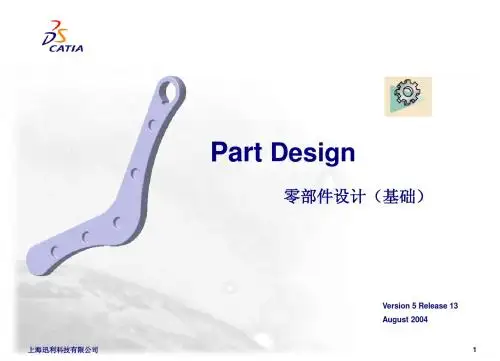 DS CATIA

Part Design

零部件设计（基础）

Version 5 Release 13
August 2004

上海迅利科技有限公司

1